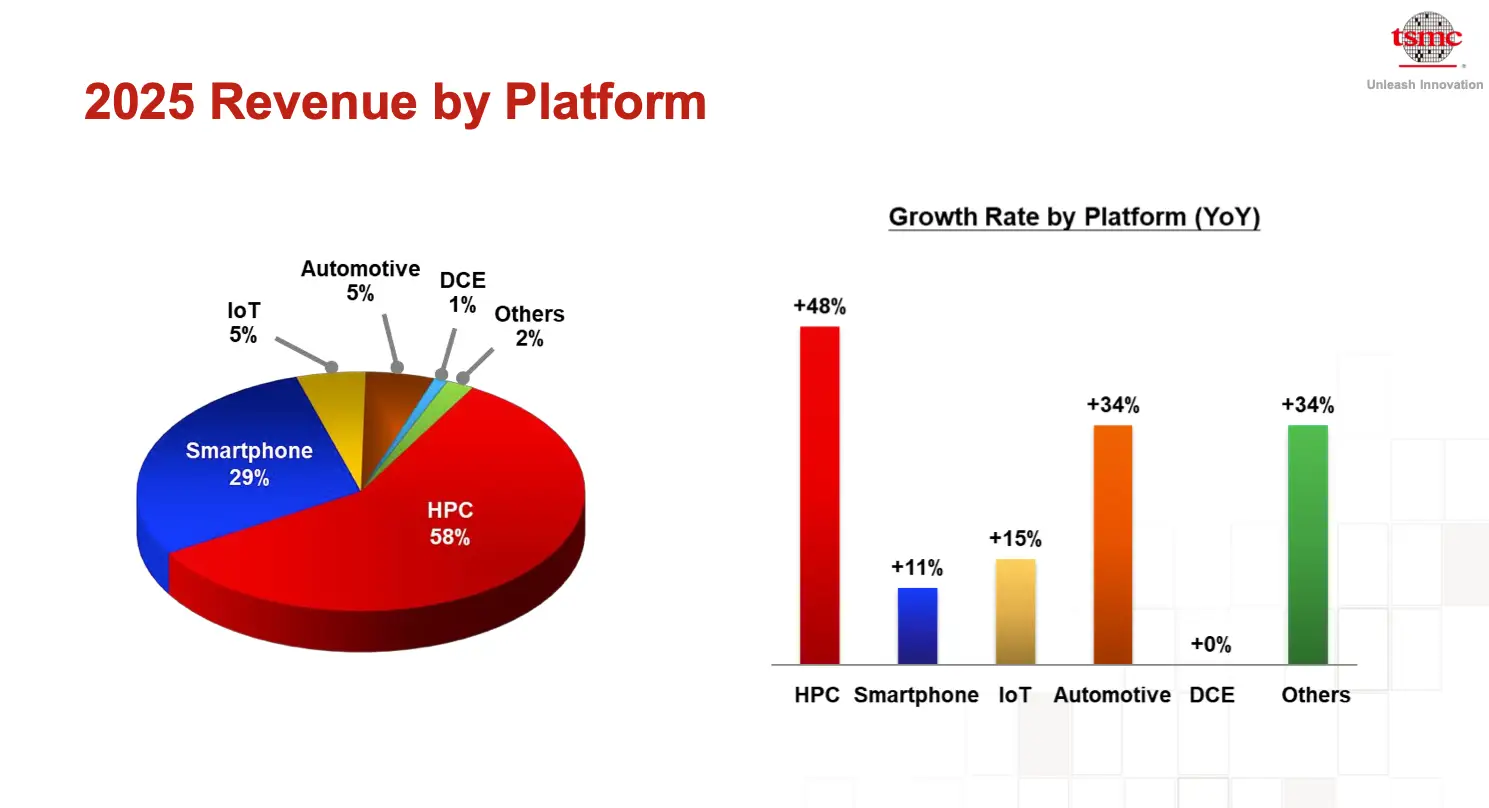 tsmc
Unleash Innovation

2025 Revenue by Platform

IoT
5%

Automotive
5%

DCE
1%

Others
2%

Smartphone
29%

HPC
58%

Growth Rate by Platform (YoY)

+48%
+11%
+15%
+34%
+0%
+34%

HPC Smartphone IoT Automotive DCE Others